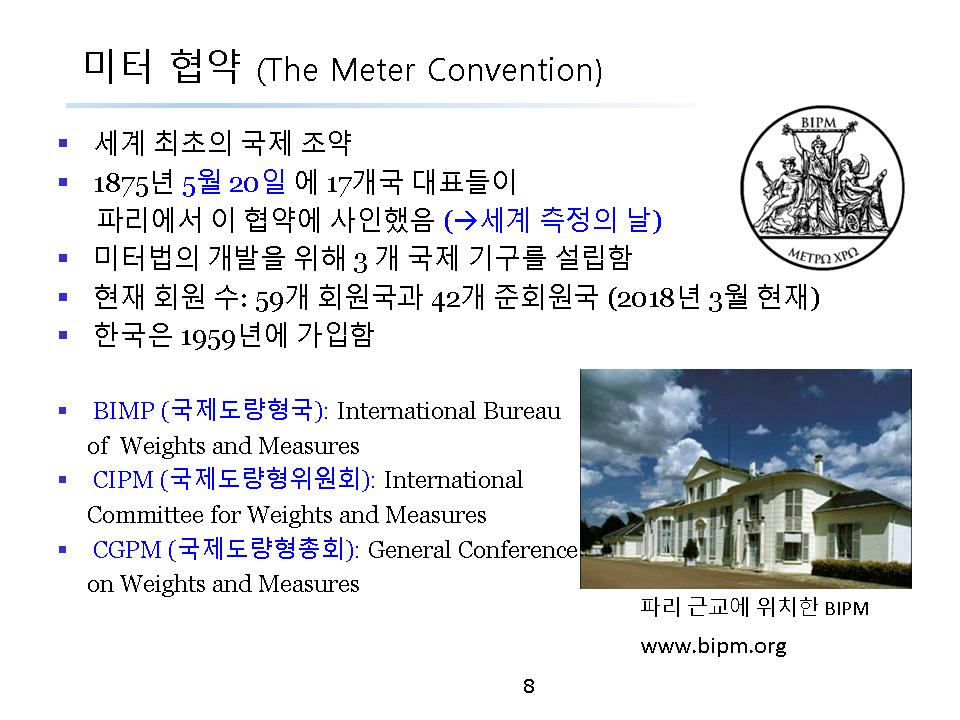 미터 협약 (The Meter Convention)

▪ 세계 최초의 국제 조약
▪ 1875년 5월 20일 에 17개국 대표들이 파리에서 이 협약에 사인했음 (→세계 측정의 날)
▪ 미터법의 개발을 위해 3 개 국제 기구를 설립함
▪ 현재 회원 수: 59개 회원국과 42개 준회원국 (2018년 3월 현재)
▪ 한국은 1959년에 가입함

BIPM

ΜΕΤΡΩ ΧΡΩ

▪ BIMP (국제도량형국): International Bureau of Weights and Measures
▪ CIPM (국제도량형위원회): International Committee for Weights and Measures
▪ CGPM (국제도량형총회): General Conference on Weights and Measures

파리 근교에 위치한 BIPM

www.bipm.org

8